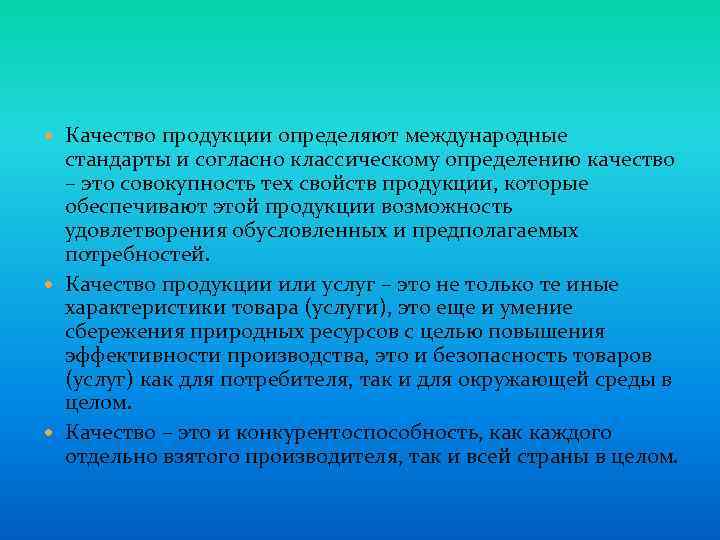 Качество продукции определяют международные стандарты и согласно классическому определению качество – это совокупность тех свойств продукции, которые обеспечивают этой продукции возможность удовлетворения обусловленных и предполагаемых потребностей.

Качество продукции или услуг – это не только те иные характеристики товара (услуги), это еще и умение сбережения природных ресурсов с целью повышения эффективности производства, это и безопасность товаров (услуг) как для потребителя, так и для окружающей среды в целом.

Качество – это и конкурентоспособность, как каждого отдельно взятого производителя, так и всей страны в целом.